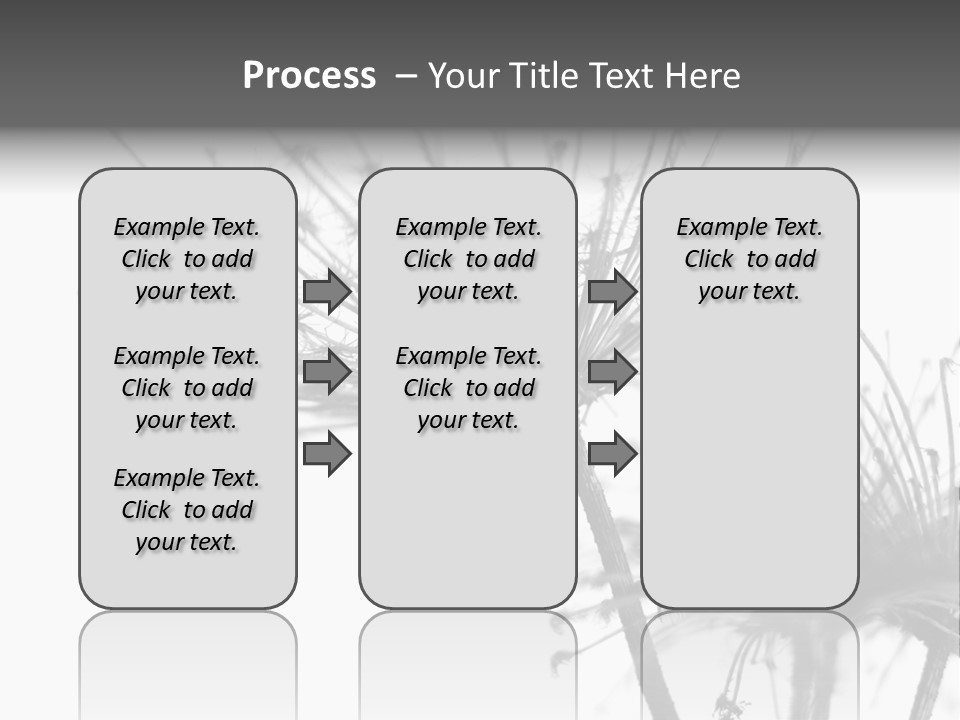 Process – Your Title Text Here

Example Text. Click to add your text.

Example Text. Click to add your text.

Example Text. Click to add your text.

Example Text. Click to add your text.

Example Text. Click to add your text.

Example Text. Click to add your text.